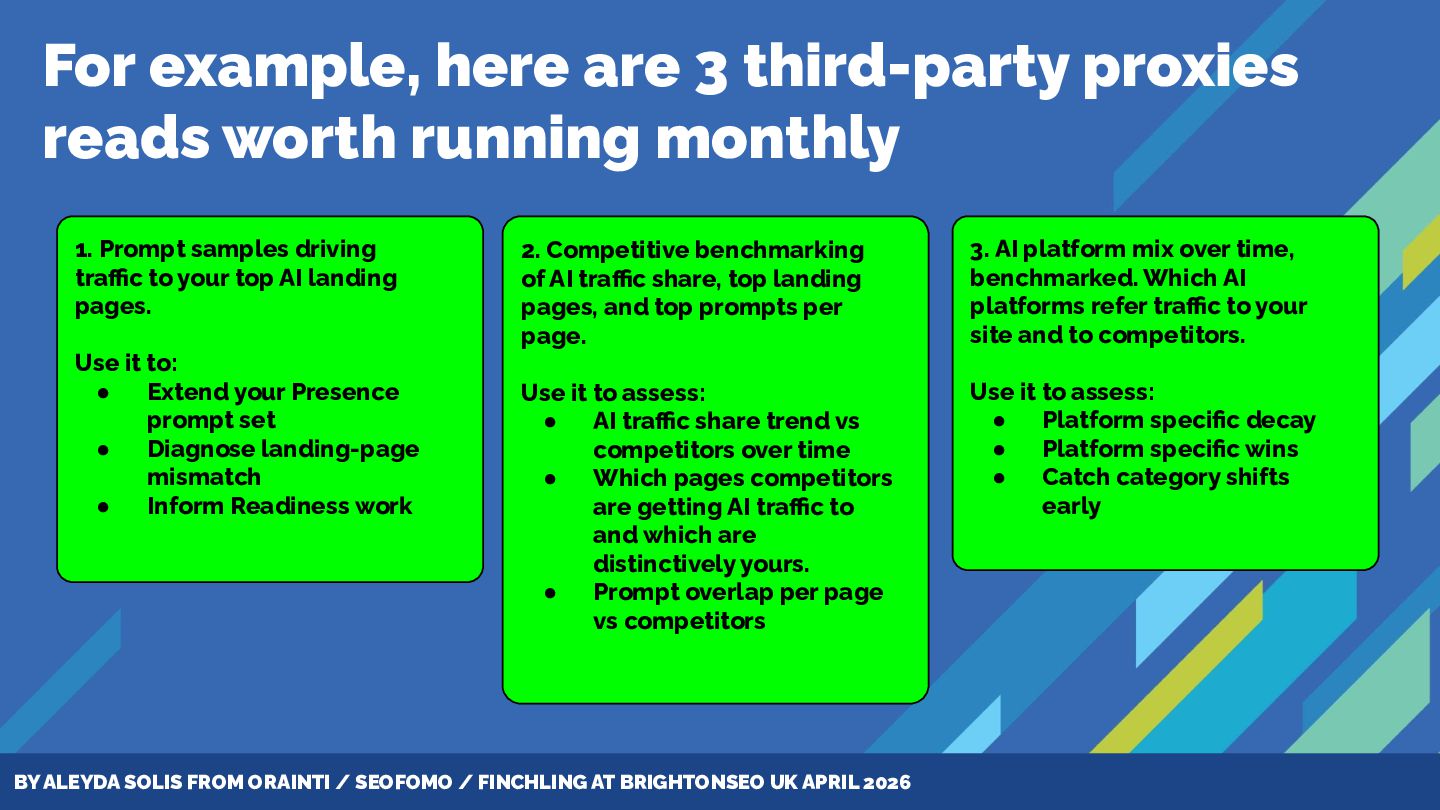 For example, here are 3 third-party proxies reads worth running monthly

1. Prompt samples driving traffic to your top AI landing pages.

Use it to:
- Extend your Presence prompt set
- Diagnose landing-page mismatch
- Inform Readiness work

2. Competitive benchmarking of AI traffic share, top landing pages, and top prompts per page.

Use it to assess:
- AI traffic share trend vs competitors over time
- Which pages competitors are getting AI traffic to and which are distinctively yours.
- Prompt overlap per page vs competitors

3. AI platform mix over time, benchmarked. Which AI platforms refer traffic to your site and to competitors.

Use it to assess:
- Platform specific decay
- Platform specific wins
- Catch category shifts early

BY ALEYDA SOLIS FROM ORAINTI / SEOFOMO / FINCHLING AT BRIGHTONSEO UK APRIL 2026